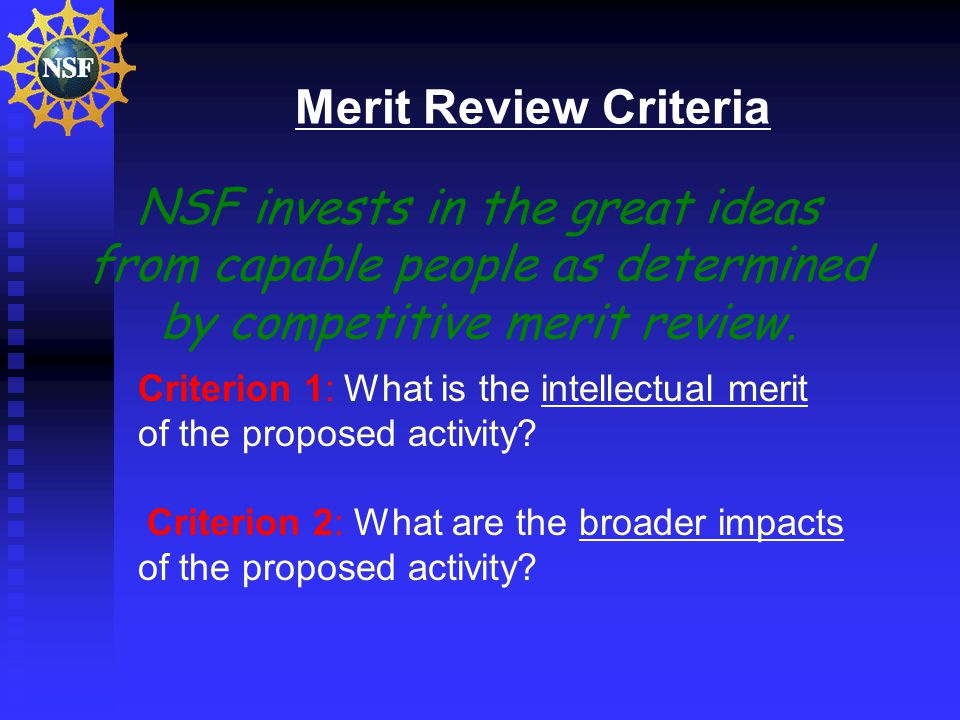 NSF

Merit Review Criteria

NSF invests in the great ideas from capable people as determined by competitive merit review.

Criterion 1: What is the intellectual merit of the proposed activity?

Criterion 2: What are the broader impacts of the proposed activity?